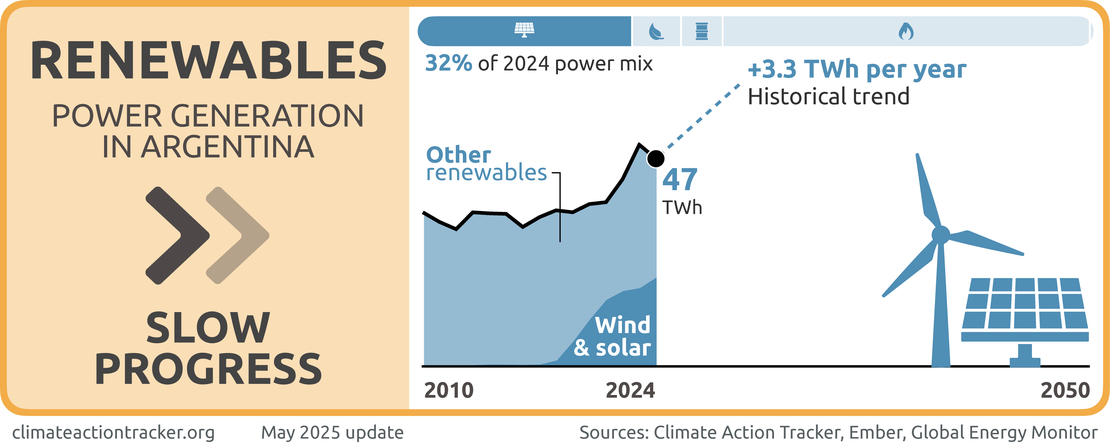 RENEWABLES

POWER GENERATION IN ARGENTINA

SLOW PROGRESS

32% of 2024 power mix

+3.3 TWh per year
Historical trend

Other renewables

47
TWh

Wind & solar

2010

2024

2050

climateactiontracker.org

May 2025 update

Sources: Climate Action Tracker, Ember, Global Energy Monitor